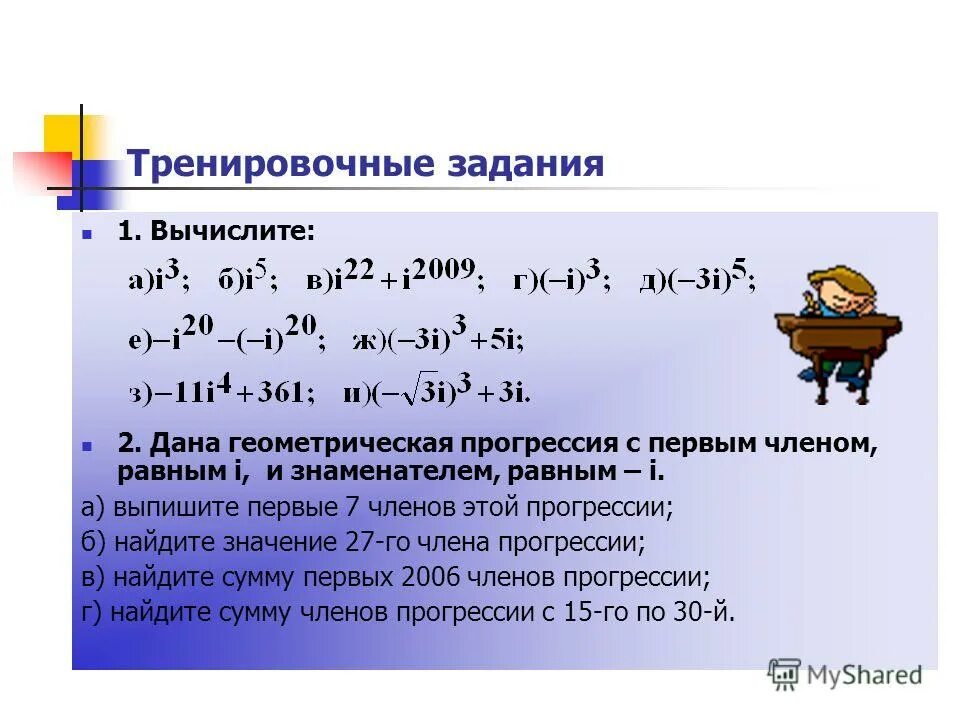 Тренировочные задания

1. Вычислите:

а)$i^3$; б)$i^5$; в)$i^{22}+i^{2009}$; г)$(-i)^3$; д)$(-3i)^5$;

е)$-i^{20}-(-i)^{20}$; ж)$(-3i)^3+5i$;

з)$-11i^4+361$; и)$(-\sqrt{3}i)^3+3i$.

2. Дана геометрическая прогрессия с первым членом, равным i, и знаменателем, равным – i.

а) выпишите первые 7 членов этой прогрессии;

б) найдите значение 27-го члена прогрессии;

в) найдите сумму первых 2006 членов прогрессии;

г) найдите сумму членов прогрессии с 15-го по 30-й.

MyShared